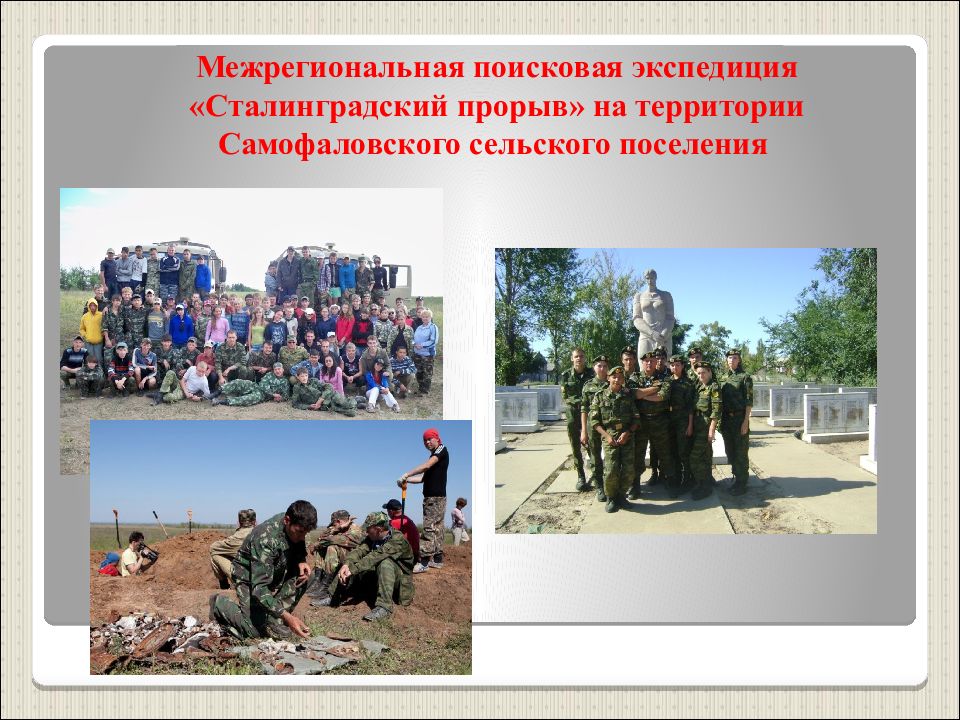 Межрегиональная поисковая экспедиция «Сталинградский прорыв» на территории Самофаловского сельского поселения